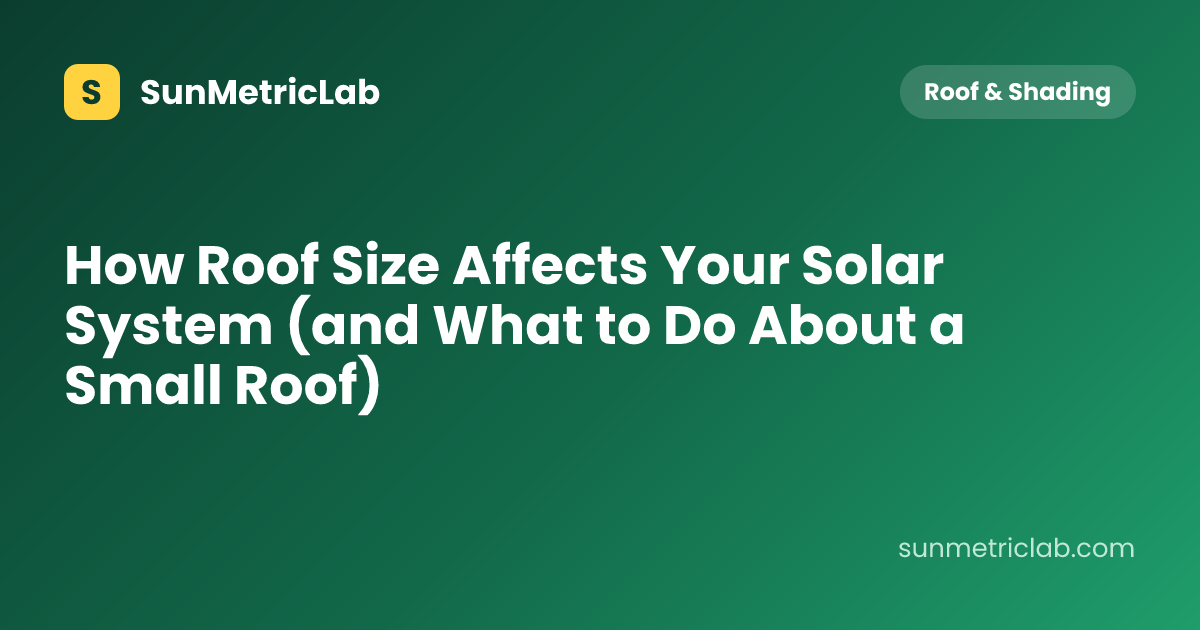 S SunMetricLab

Roof & Shading

How Roof Size Affects Your Solar System (and What to Do About a Small Roof)

sunmetriclab.com